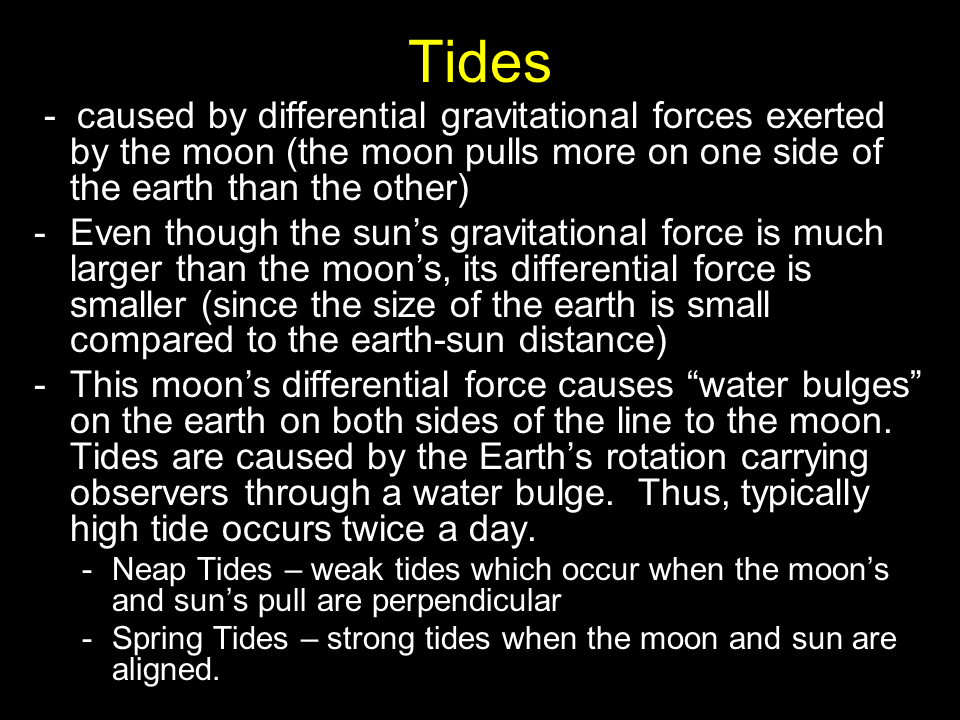 Tides

- caused by differential gravitational forces exerted by the moon (the moon pulls more on one side of the earth than the other)

- Even though the sun’s gravitational force is much larger than the moon’s, its differential force is smaller (since the size of the earth is small compared to the earth-sun distance)

- This moon’s differential force causes “water bulges” on the earth on both sides of the line to the moon. Tides are caused by the Earth’s rotation carrying observers through a water bulge. Thus, typically high tide occurs twice a day.

- Neap Tides – weak tides which occur when the moon’s and sun’s pull are perpendicular

- Spring Tides – strong tides when the moon and sun are aligned.